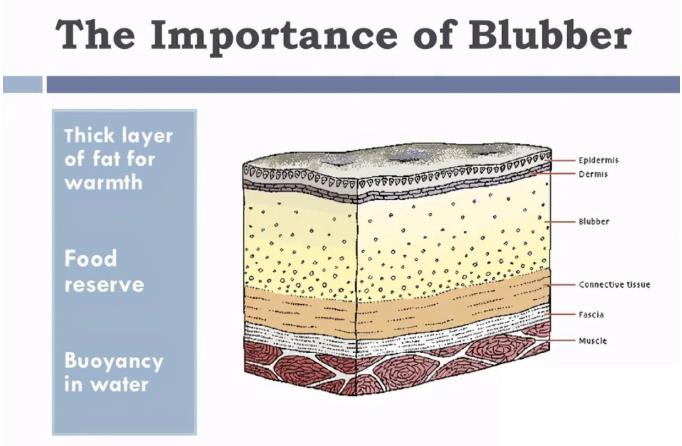 The Importance of Blubber

Thick layer of fat for warmth

Food reserve

Buoyancy in water

Epidermis
Dermis
Blubber
Connective tissue
Fascia
Muscle